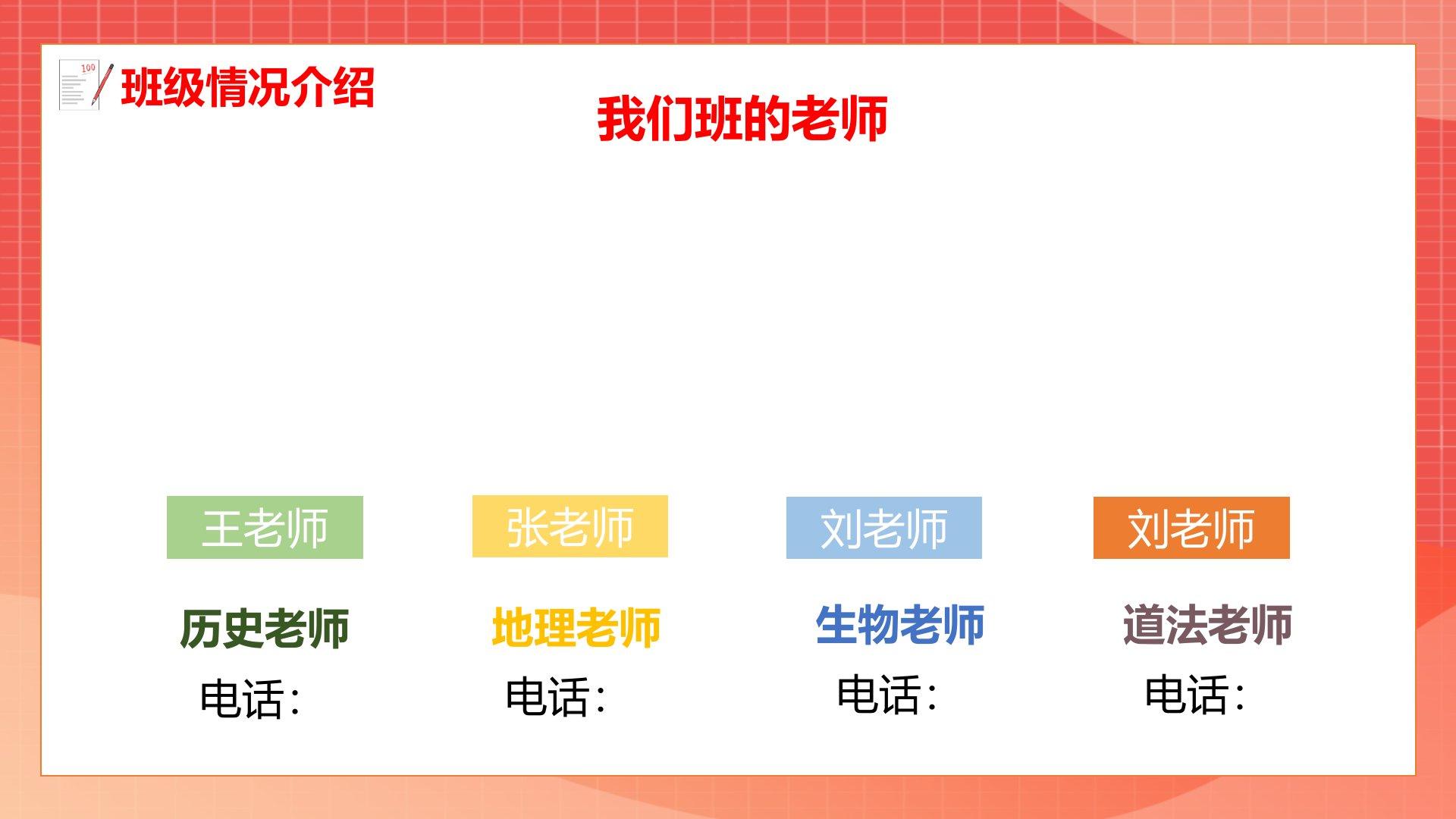 100

班级情况介绍

我们班的老师

王老师

历史老师

电话:

张老师

地理老师

电话:

刘老师

生物老师

电话:

刘老师

道法老师

电话: